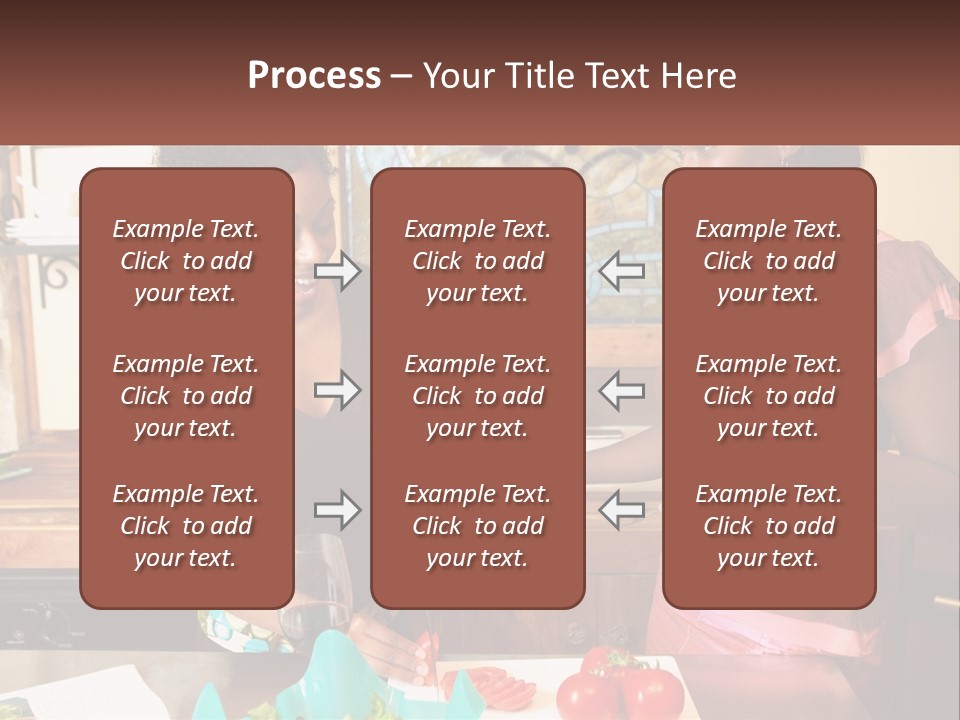 Process – Your Title Text Here

Example Text. Click to add your text.

Example Text. Click to add your text.

Example Text. Click to add your text.

Example Text. Click to add your text.

Example Text. Click to add your text.

Example Text. Click to add your text.

Example Text. Click to add your text.

Example Text. Click to add your text.

Example Text. Click to add your text.